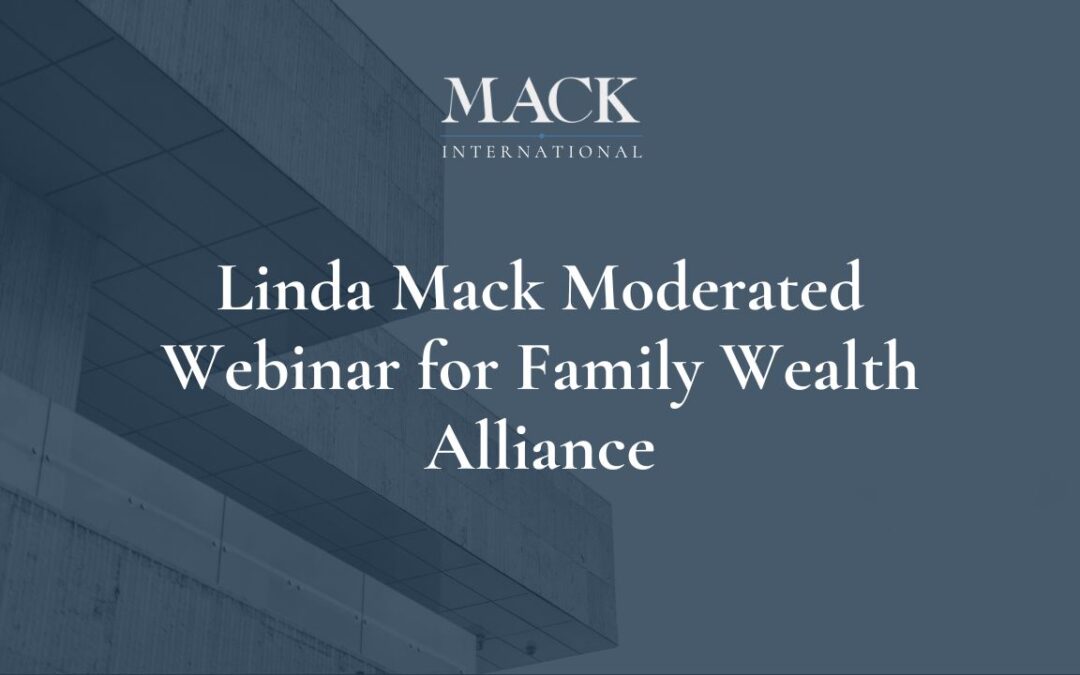 MACK
INTERNATIONAL

Linda Mack Moderated Webinar for Family Wealth Alliance